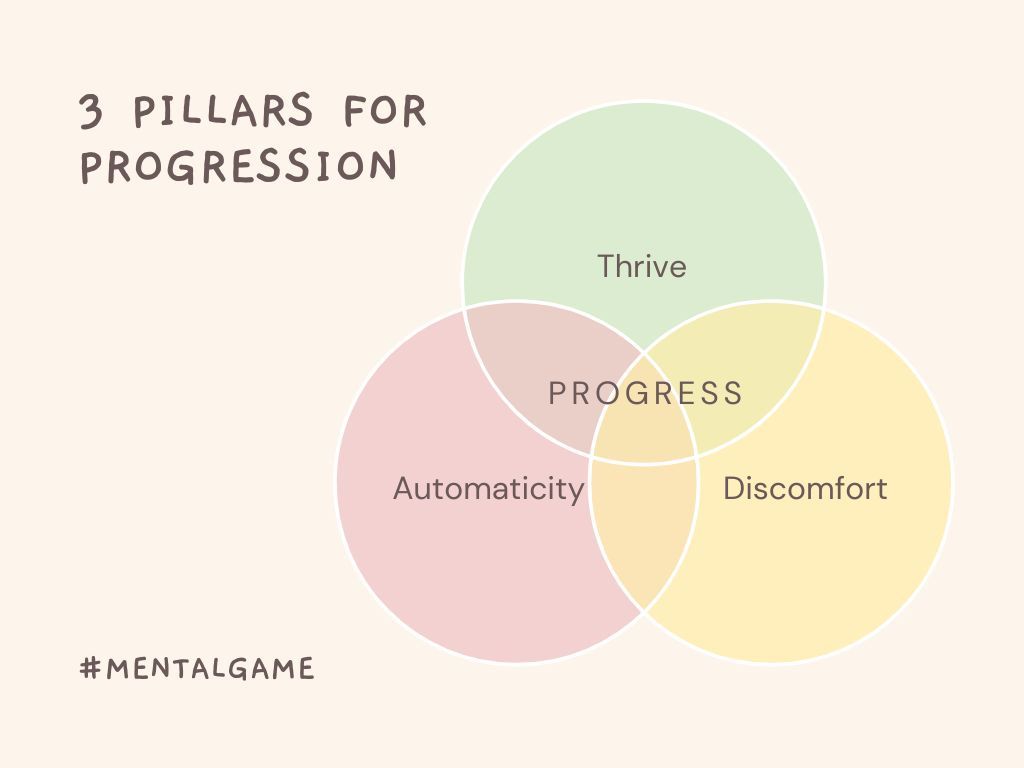 3 PILLARS FOR PROGRESSION

Thrive

PROGRESS

Automaticity

Discomfort

#MENTALGAME